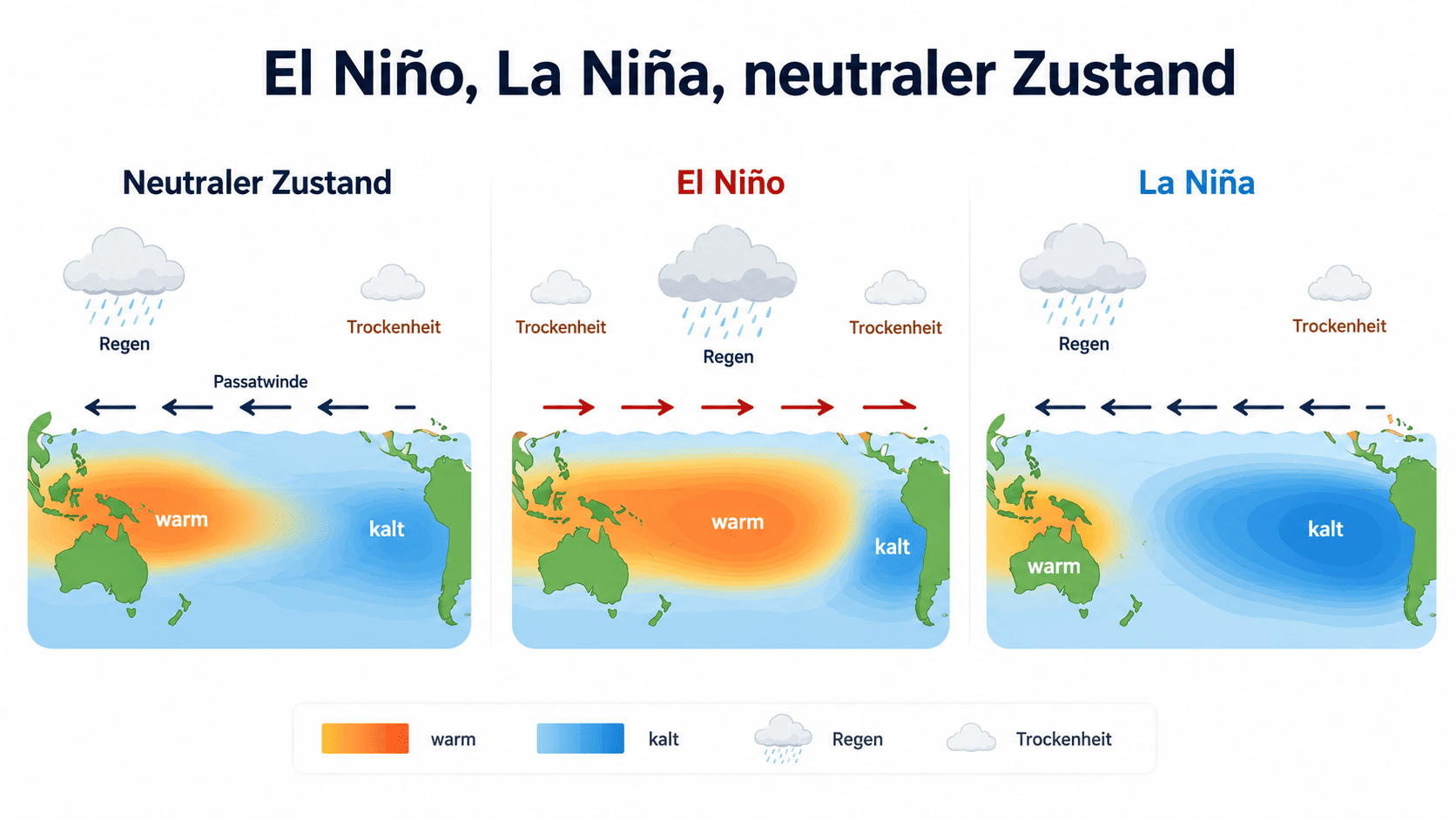 El Niño, La Niña, neutraler Zustand

Neutraler Zustand

Regen

Trockenheit

Passatwinde

warm

kalt

El Niño

Trockenheit

Regen

Trockenheit

warm

kalt

La Niña

Regen

Trockenheit

warm

kalt

warm

kalt

Regen

Trockenheit